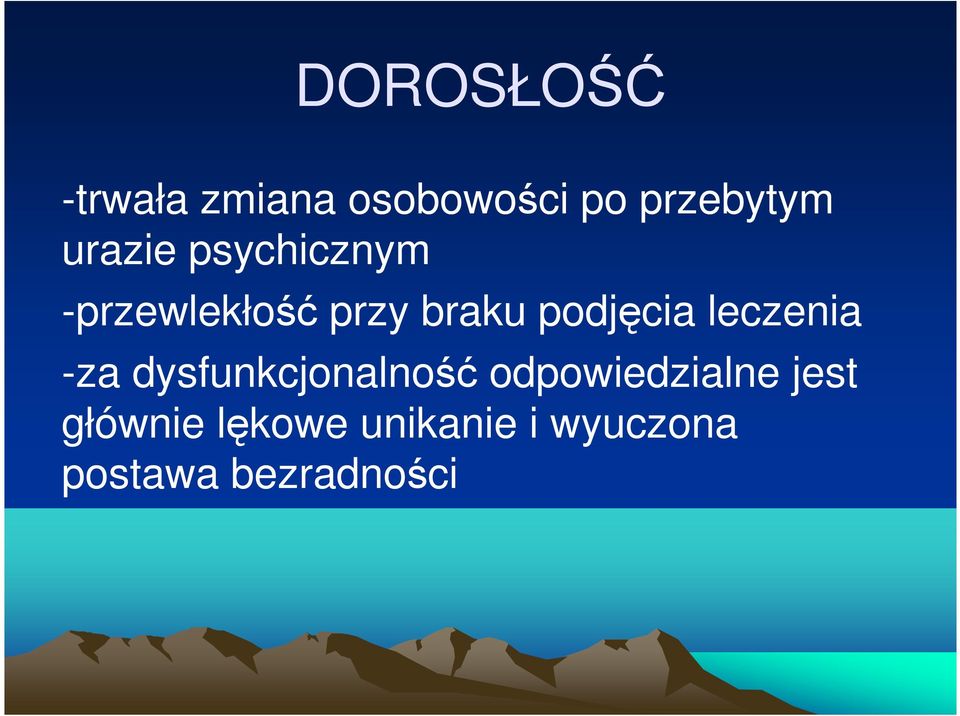 DOROSŁOŚĆ

-trwała zmiana osobowości po przebytym urazie psychicznym

-przewlekłość przy braku podjęcia leczenia

-za dysfunkcjonalność odpowiedzialne jest głównie lękowe unikanie i wyuczona postawa bezradności